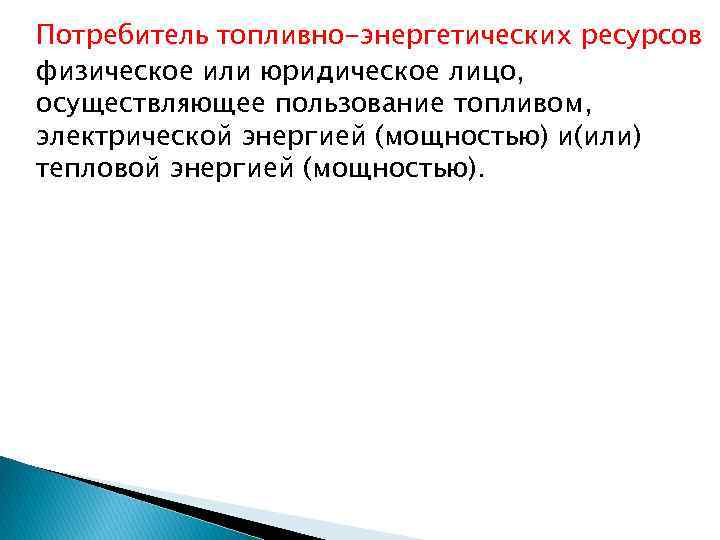 Потребитель топливно-энергетических ресурсов
физическое или юридическое лицо, осуществляющее пользование топливом, электрической энергией (мощностью) и(или) тепловой энергией (мощностью).